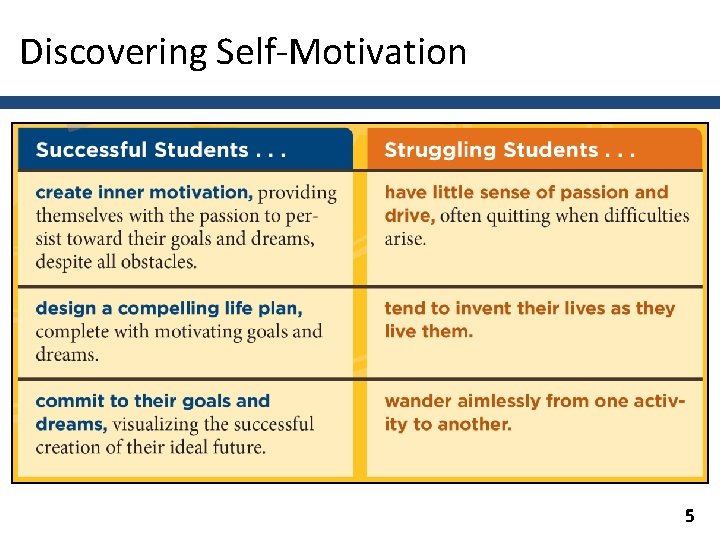 Discovering Self-Motivation

| Successful Students . . . | Struggling Students . . . |
|---|---|
| create inner motivation, providing themselves with the passion to persist toward their goals and dreams, despite all obstacles. | have little sense of passion and drive, often quitting when difficulties arise. |
| design a compelling life plan, complete with motivating goals and dreams. | tend to invent their lives as they live them. |
| commit to their goals and dreams, visualizing the successful creation of their ideal future. | wander aimlessly from one activity to another. |

5